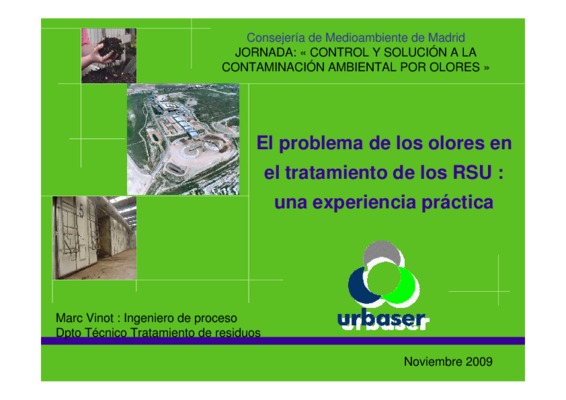 Consejería de Medioambiente de Madrid
JORNADA: « CONTROL Y SOLUCIÓN A LA CONTAMINACIÓN AMBIENTAL POR OLORES »

El problema de los olores en el tratamiento de los RSU : una experiencia práctica

urbaser

Marc Vinot : Ingeniero de proceso
Dpto Técnico Tratamiento de residuos

Noviembre 2009